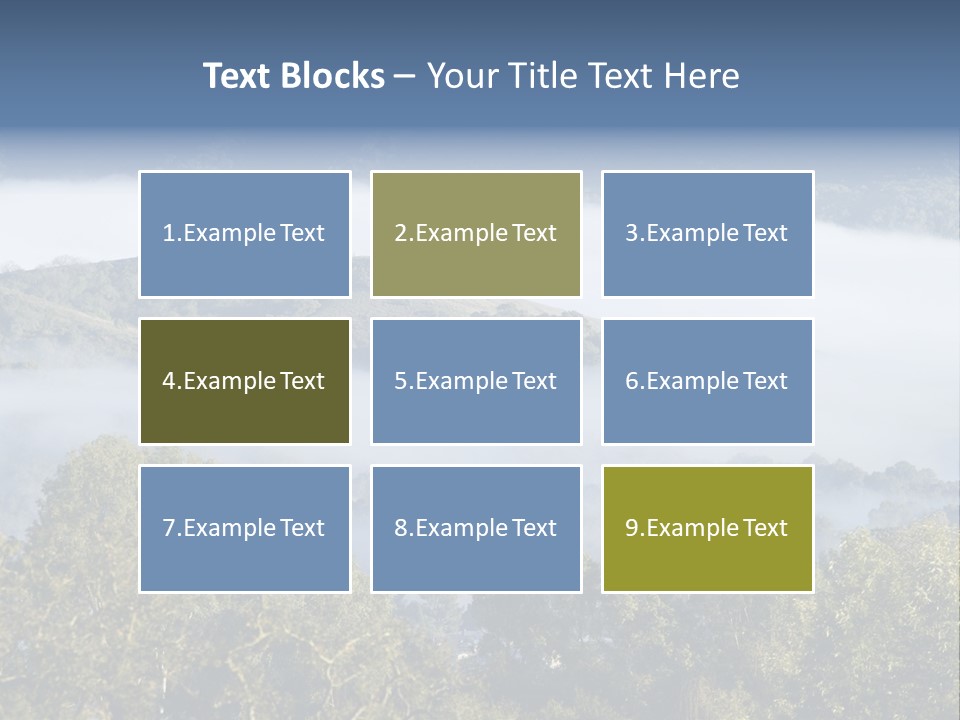 Text Blocks – Your Title Text Here

1.Example Text

2.Example Text

3.Example Text

4.Example Text

5.Example Text

6.Example Text

7.Example Text

8.Example Text

9.Example Text